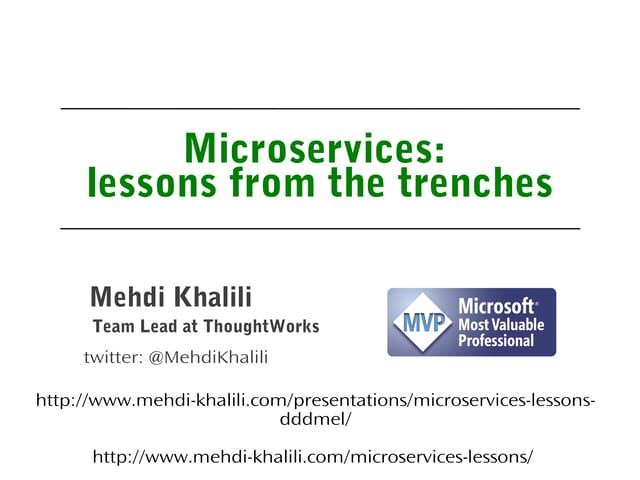 Microservices:
lessons from the trenches

Mehdi Khalili

Team Lead at ThoughtWorks

twitter: @MehdiKhalili

MVP Microsoft® Most Valuable Professional

http://www.mehdi-khalili.com/presentations/microservices-lessons-dddmel/

http://www.mehdi-khalili.com/microservices-lessons/